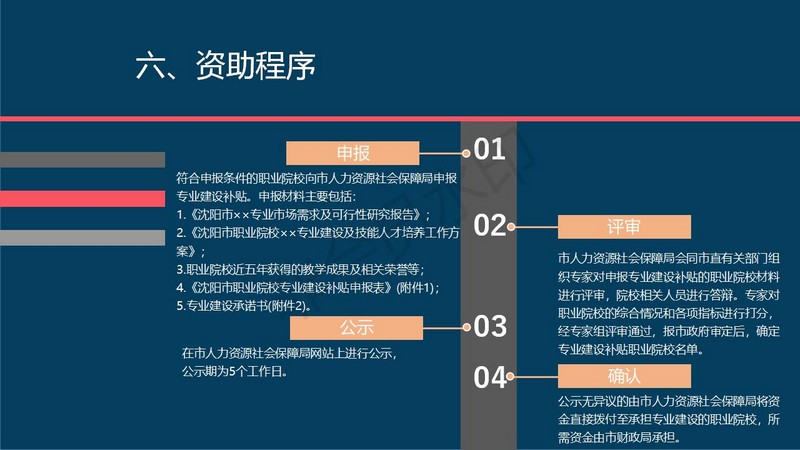 六、资助程序

申报

01

符合申报条件的职业院校向市人力资源社会保障局申报专业建设补贴。申报材料主要包括:
1.《沈阳市××专业市场需求及可行性研究报告》;
2.《沈阳市职业院校××专业建设及技能人才培养工作方案》;
3.职业院校近五年获得的教学成果及相关荣誉等;
4.《沈阳市职业院校专业建设补贴申报表》(附件1);
5.专业建设承诺书(附件2)。

02

评审

市人力资源社会保障局会同市直有关部门组织专家对申报专业建设补贴的职业院校材料进行评审，院校相关人员进行答辩。专家对职业院校的综合情况和各项指标进行打分，经专家组评审通过，报市政府审定后，确定专业建设补贴职业院校名单。

公示

03

在市人力资源社会保障局网站上进行公示，公示期为5个工作日。

04

确认

公示无异议的由市人力资源社会保障局将资金直接拨付至承担专业建设的职业院校，所需资金由市财政局承担。